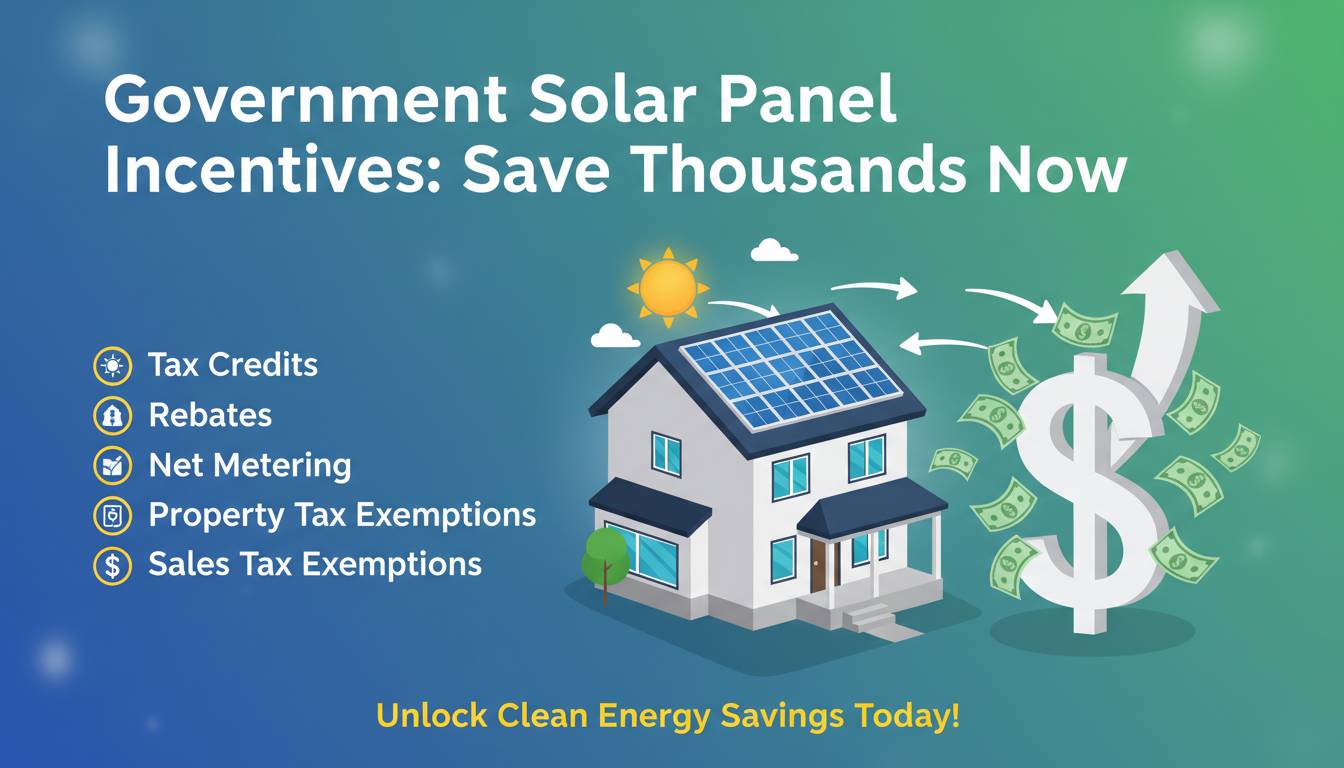 Government Solar Panel Incentives: Save Thousands Now

Tax Credits
Rebates
Net Metering
Property Tax Exemptions
Sales Tax Exemptions

$

Unlock Clean Energy Savings Today!